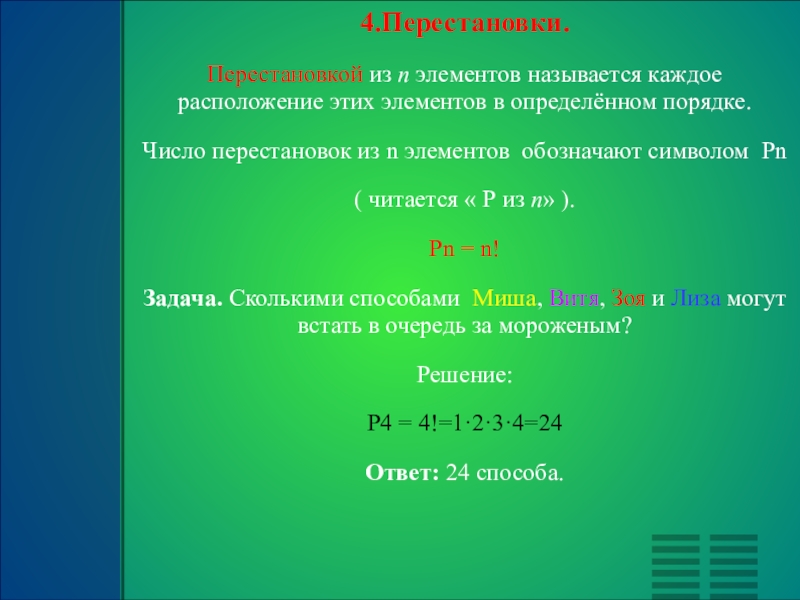 4.Перестановки.

Перестановкой из $n$ элементов называется каждое расположение этих элементов в определённом порядке.

Число перестановок из n элементов обозначают символом Pn

( читается « Р из $n$» ).

Pn = n!

Задача. Сколькими способами Миша, Витя, Зоя и Лиза могут встать в очередь за мороженым?

Решение:

P4 = 4!=1·2·3·4=24

Ответ: 24 способа.